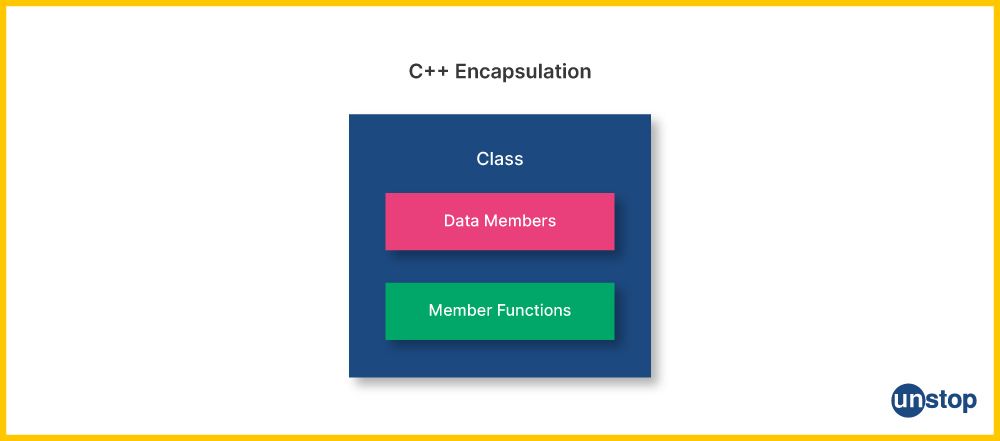 C++ Encapsulation

Class

Data Members

Member Functions

unstop